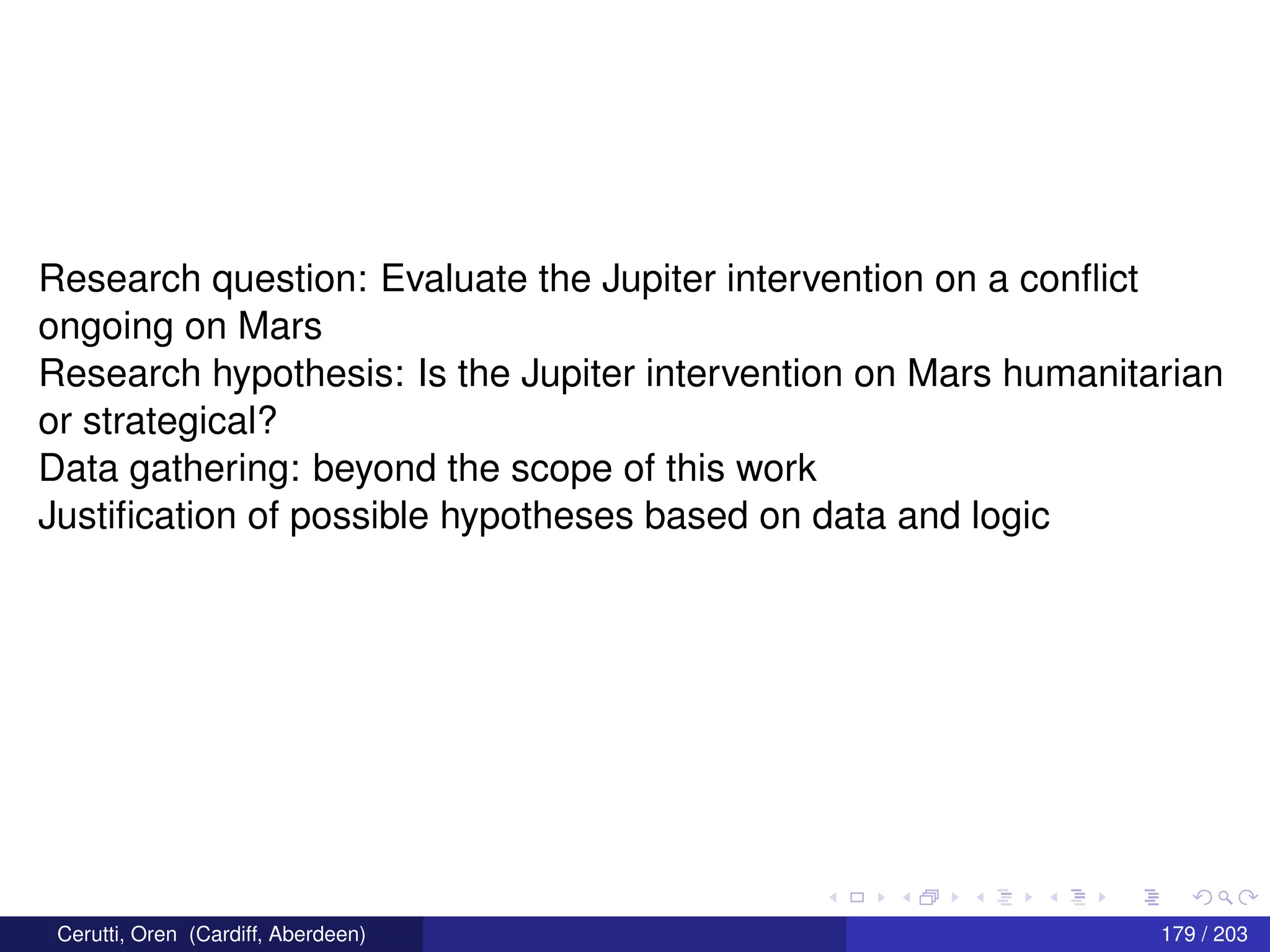 Research question: Evaluate the Jupiter intervention on a conflict ongoing on Mars
Research hypothesis: Is the Jupiter intervention on Mars humanitarian or strategical?
Data gathering: beyond the scope of this work
Justification of possible hypotheses based on data and logic

Cerutti, Oren (Cardiff, Aberdeen)

179 / 203